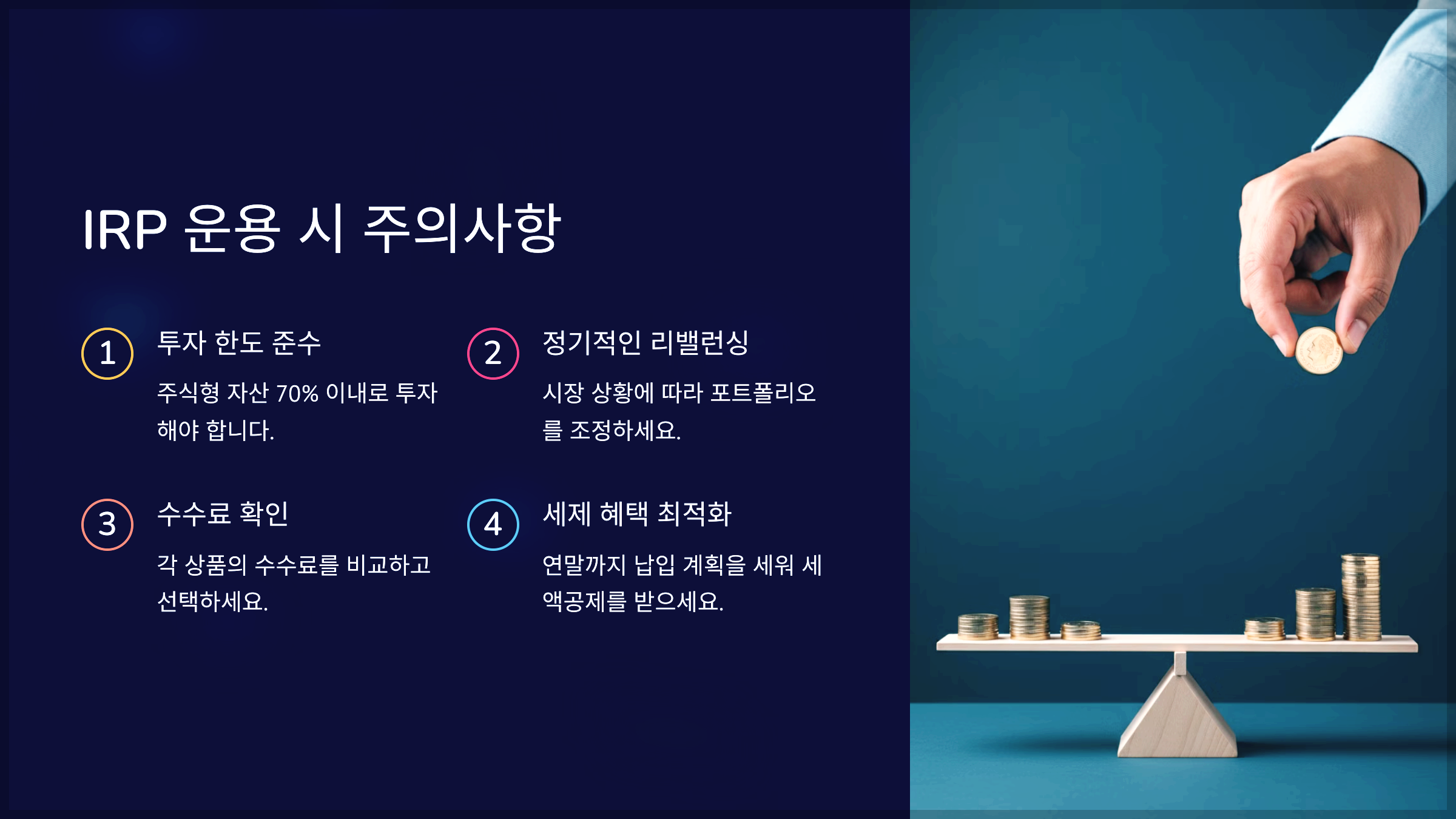 IRP 운용 시 주의사항

1 투자 한도 준수

주식형 자산 70% 이내로 투자해야 합니다.

2 정기적인 리밸런싱

시장 상황에 따라 포트폴리오를 조정하세요.

3 수수료 확인

각 상품의 수수료를 비교하고 선택하세요.

4 세제 혜택 최적화

연말까지 납입 계획을 세워 세액공제를 받으세요.